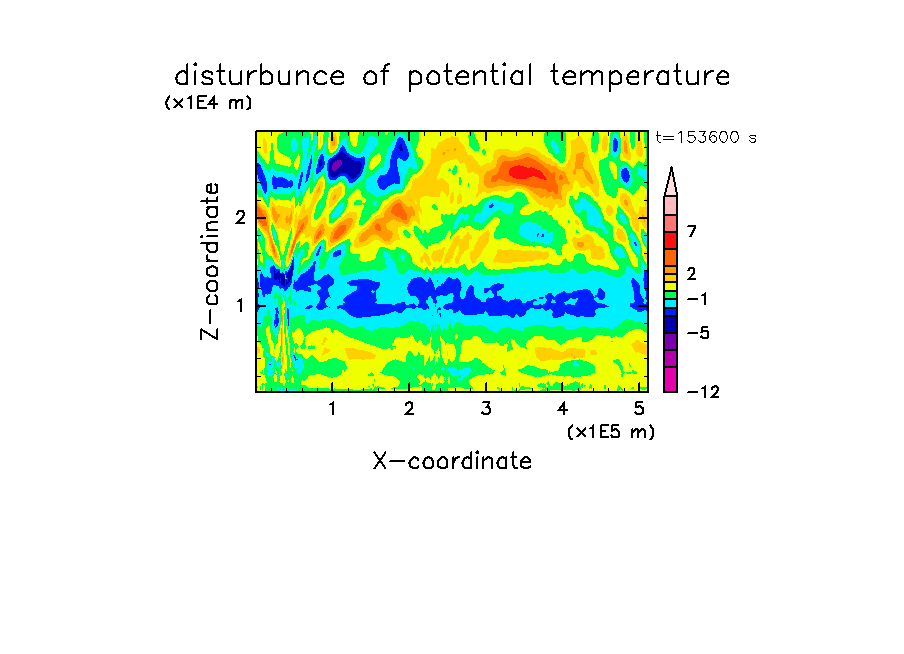 disturbunce of potential temperature

(x1E4 m)

t=153600 s

Z-coordinate

2

1

7

2

−1

−5

−12

1 2 3 4 5

(x1E5 m)

X-coordinate